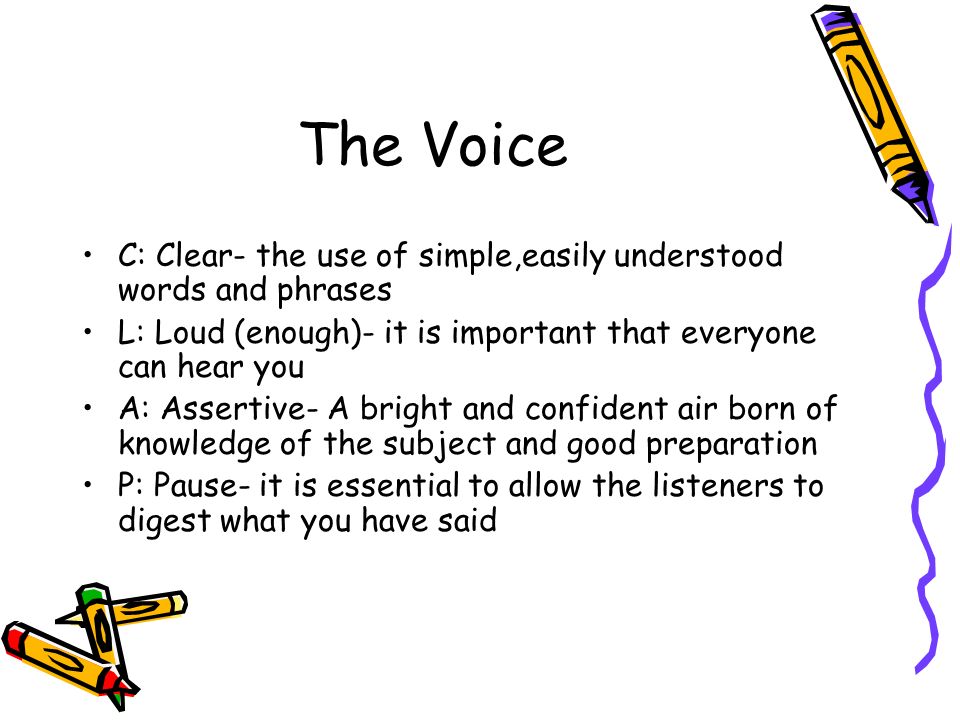 The Voice

• C: Clear- the use of simple,easily understood words and phrases
• L: Loud (enough)- it is important that everyone can hear you
• A: Assertive- A bright and confident air born of knowledge of the subject and good preparation
• P: Pause- it is essential to allow the listeners to digest what you have said